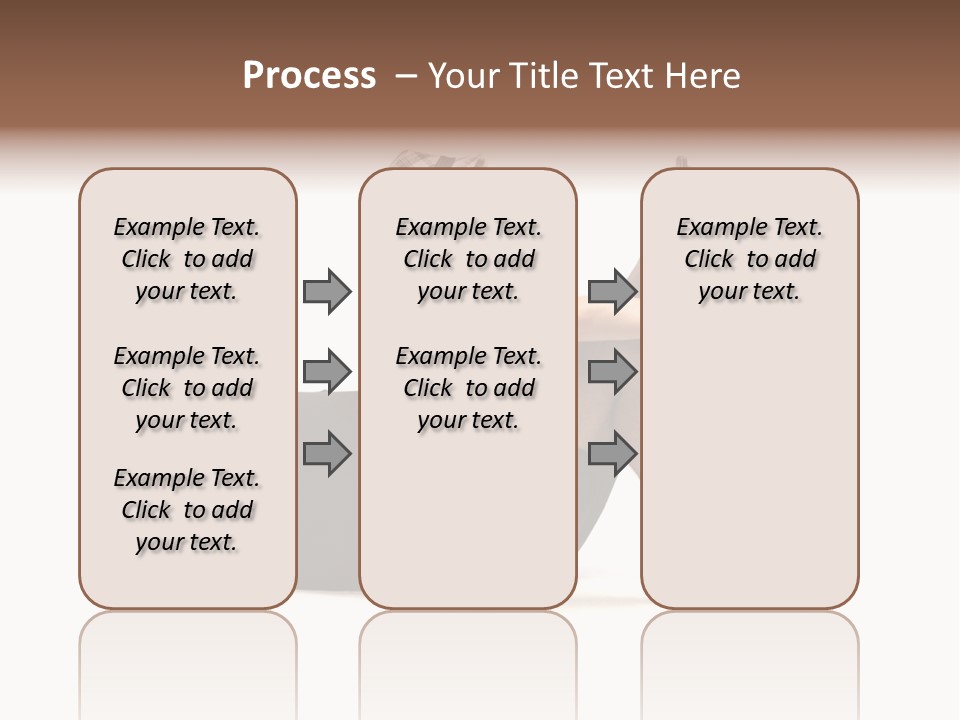 Process – Your Title Text Here

Example Text. Click to add your text.

Example Text. Click to add your text.

Example Text. Click to add your text.

Example Text. Click to add your text.

Example Text. Click to add your text.

Example Text. Click to add your text.